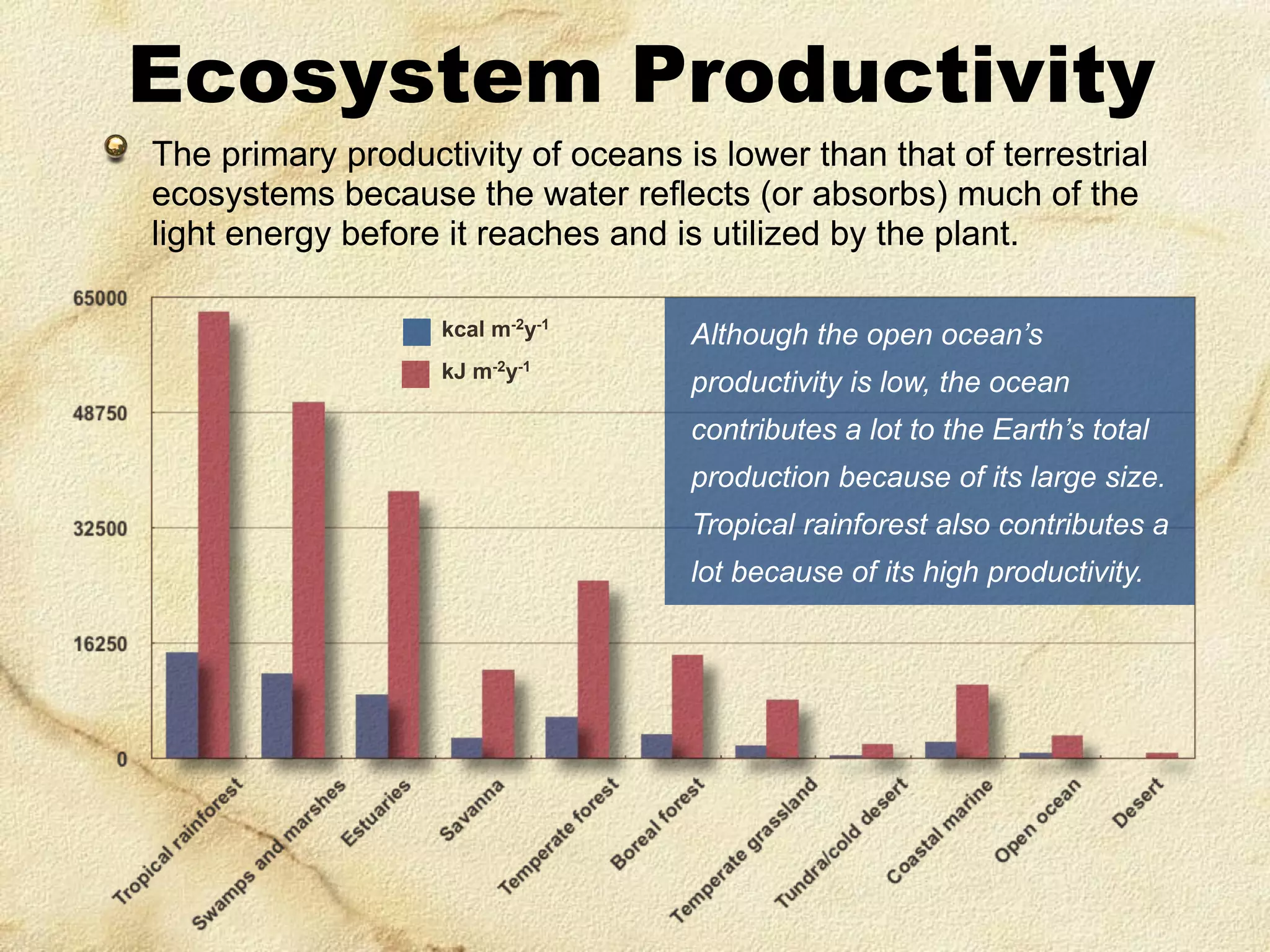 Ecosystem Productivity

The primary productivity of oceans is lower than that of terrestrial ecosystems because the water reflects (or absorbs) much of the light energy before it reaches and is utilized by the plant.

65000
48750
32500
16250
0

kcal $m^{-2}y^{-1}$
kJ $m^{-2}y^{-1}$

Although the open ocean's productivity is low, the ocean contributes a lot to the Earth's total production because of its large size. Tropical rainforest also contributes a lot because of its high productivity.

Tropical rainforest
Swamps and marshes
Estuaries
Savanna
Temperate forest
Boreal forest
Temperate grassland
Tundra/cold desert
Coastal marine
Open ocean
Desert